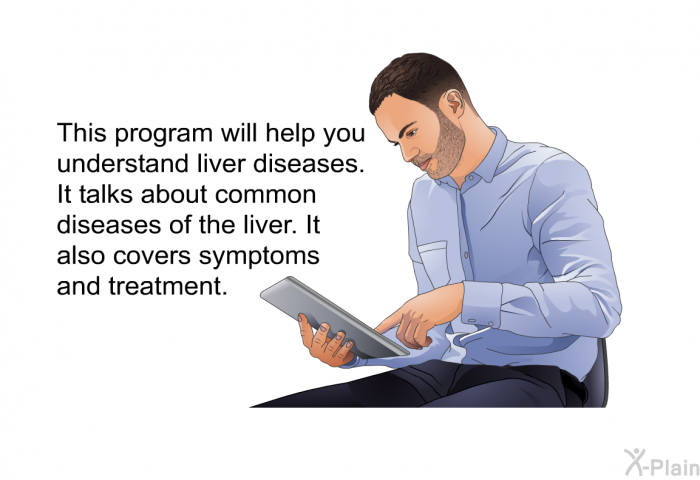 This program will help you understand liver diseases. It talks about common diseases of the liver. It also covers symptoms and treatment.

X-Plain